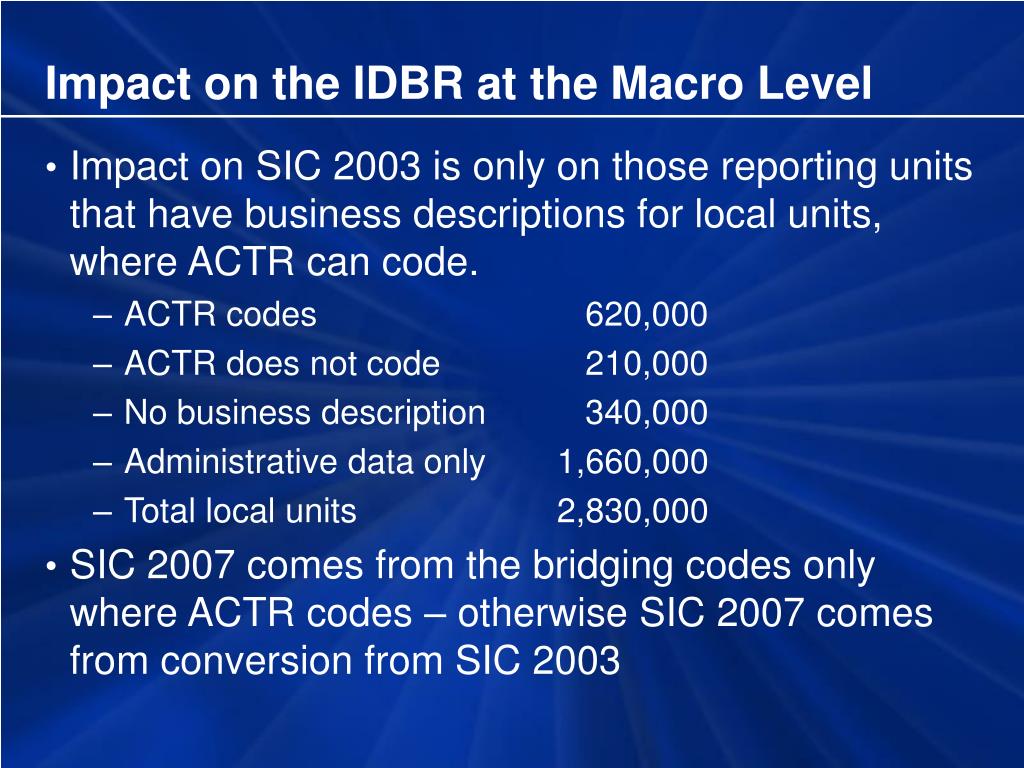 Impact on the IDBR at the Macro Level

• Impact on SIC 2003 is only on those reporting units that have business descriptions for local units, where ACTR can code.
– ACTR codes 620,000
– ACTR does not code 210,000
– No business description 340,000
– Administrative data only 1,660,000
– Total local units 2,830,000

• SIC 2007 comes from the bridging codes only where ACTR codes – otherwise SIC 2007 comes from conversion from SIC 2003